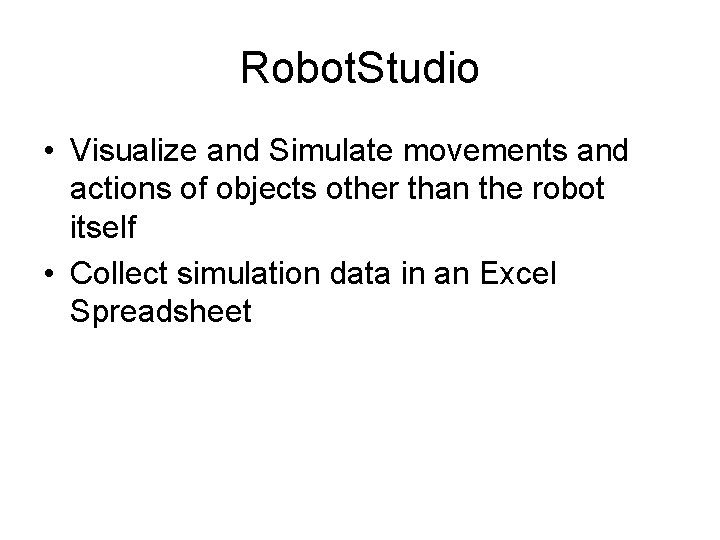 RobotStudio

• Visualize and Simulate movements and actions of objects other than the robot itself
• Collect simulation data in an Excel Spreadsheet